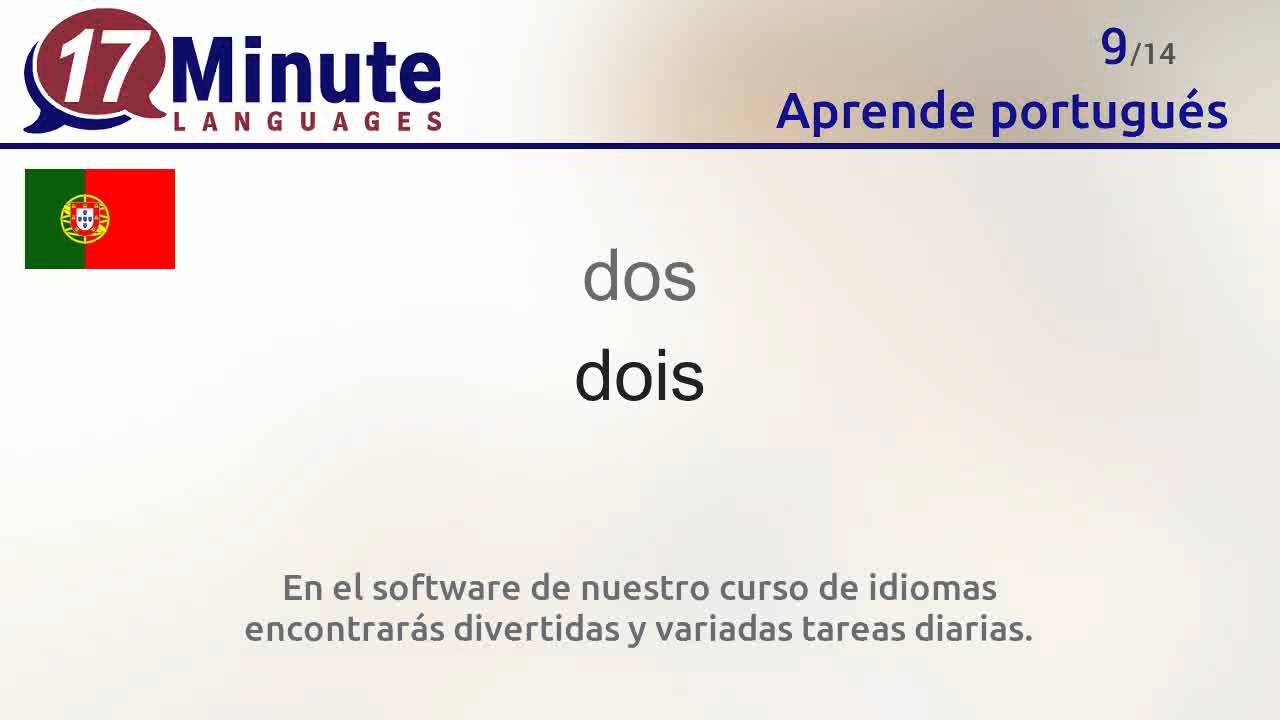 17 Minute LANGUAGES

9/14

Aprende portugués

dos

dois

En el software de nuestro curso de idiomas encontrarás divertidas y variadas tareas diarias.